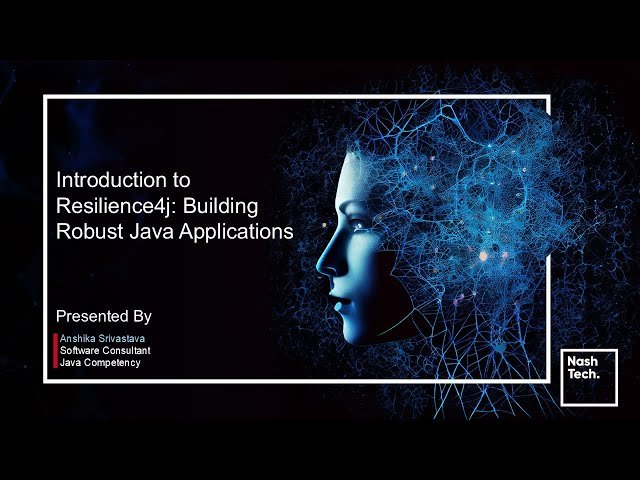 Introduction to Resilience4j: Building Robust Java Applications

Presented By

Anshika Srivastava
Software Consultant
Java Competency

Nash Tech.